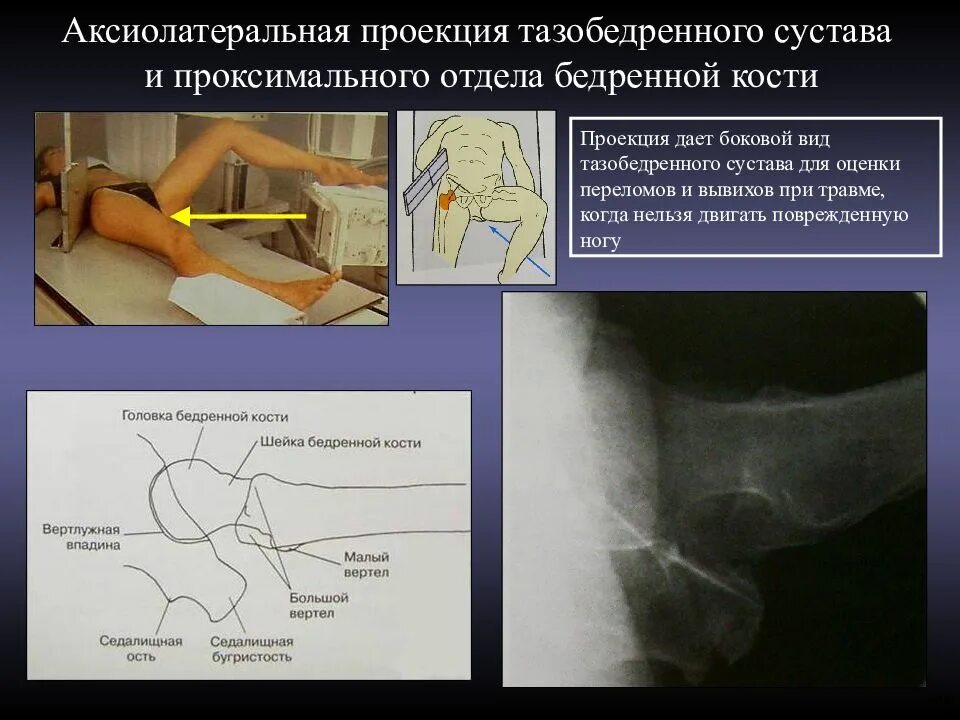 Аксиолатеральная проекция тазобедренного сустава и проксимального отдела бедренной кости

Проекция дает боковой вид тазобедренного сустава для оценки переломов и вывихов при травме, когда нельзя двигать поврежденную ногу

Головка бедренной кости

Шейка бедренной кости

Вертлужная впадина

Малый вертел

Большой вертел

Седалищная ость

Седалищная бугристость